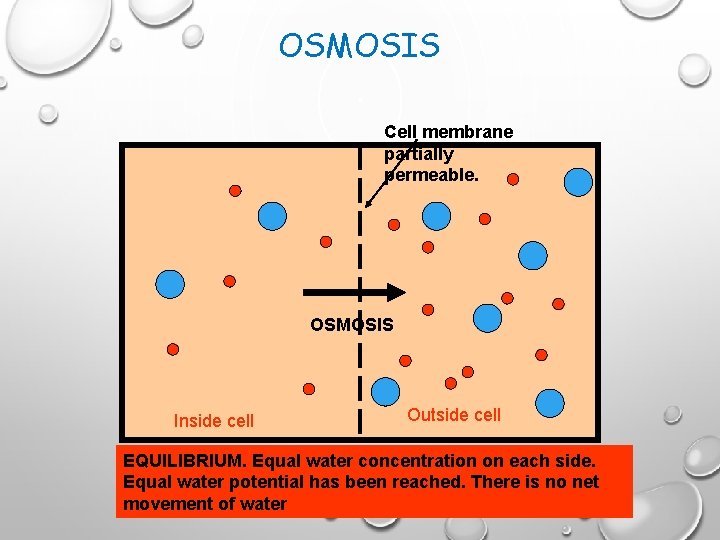 OSMOSIS

Cell membrane partially permeable.

OSMOSIS

Inside cell

Outside cell

EQUILIBRIUM. Equal water concentration on each side. Equal water potential has been reached. There is no net movement of water